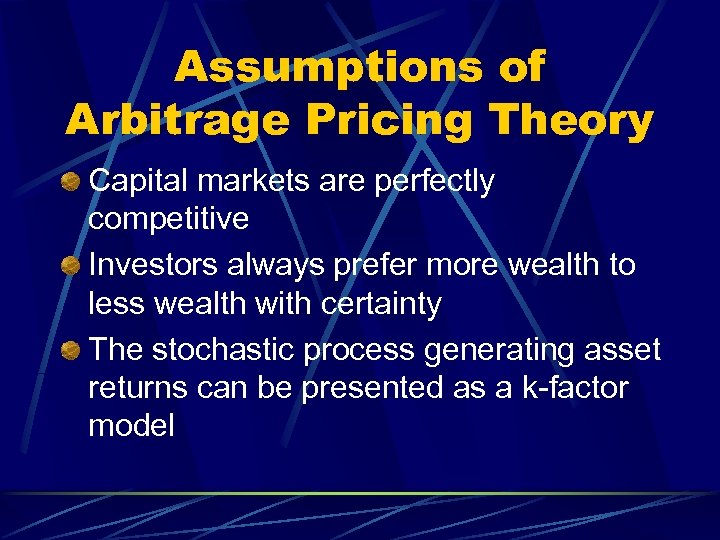 Assumptions of Arbitrage Pricing Theory

Capital markets are perfectly competitive

Investors always prefer more wealth to less wealth with certainty

The stochastic process generating asset returns can be presented as a k-factor model